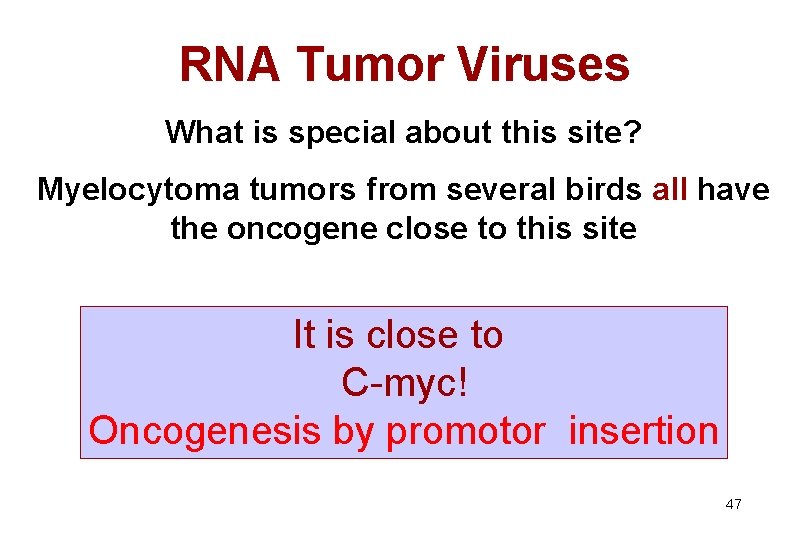 RNA Tumor Viruses

What is special about this site?

Myelocytoma tumors from several birds all have the oncogene close to this site

It is close to
C-myc!
Oncogenesis by promotor insertion

47